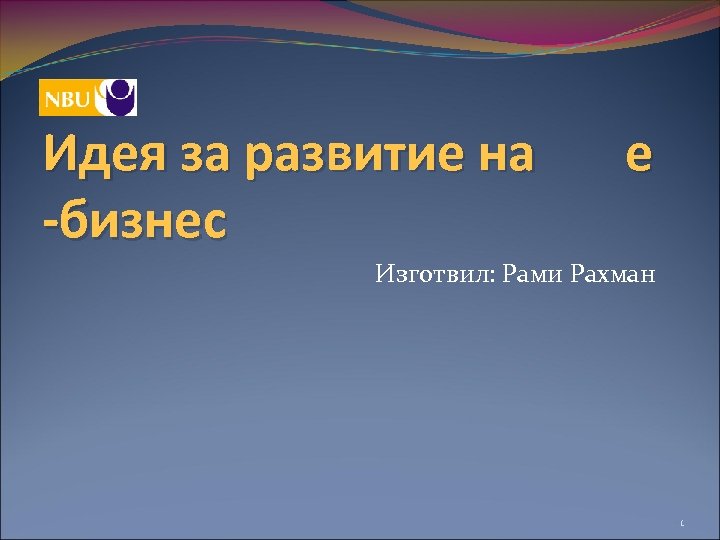 NBU

Идея за развитие на е -бизнес

Изготвил: Рами Рахман

1